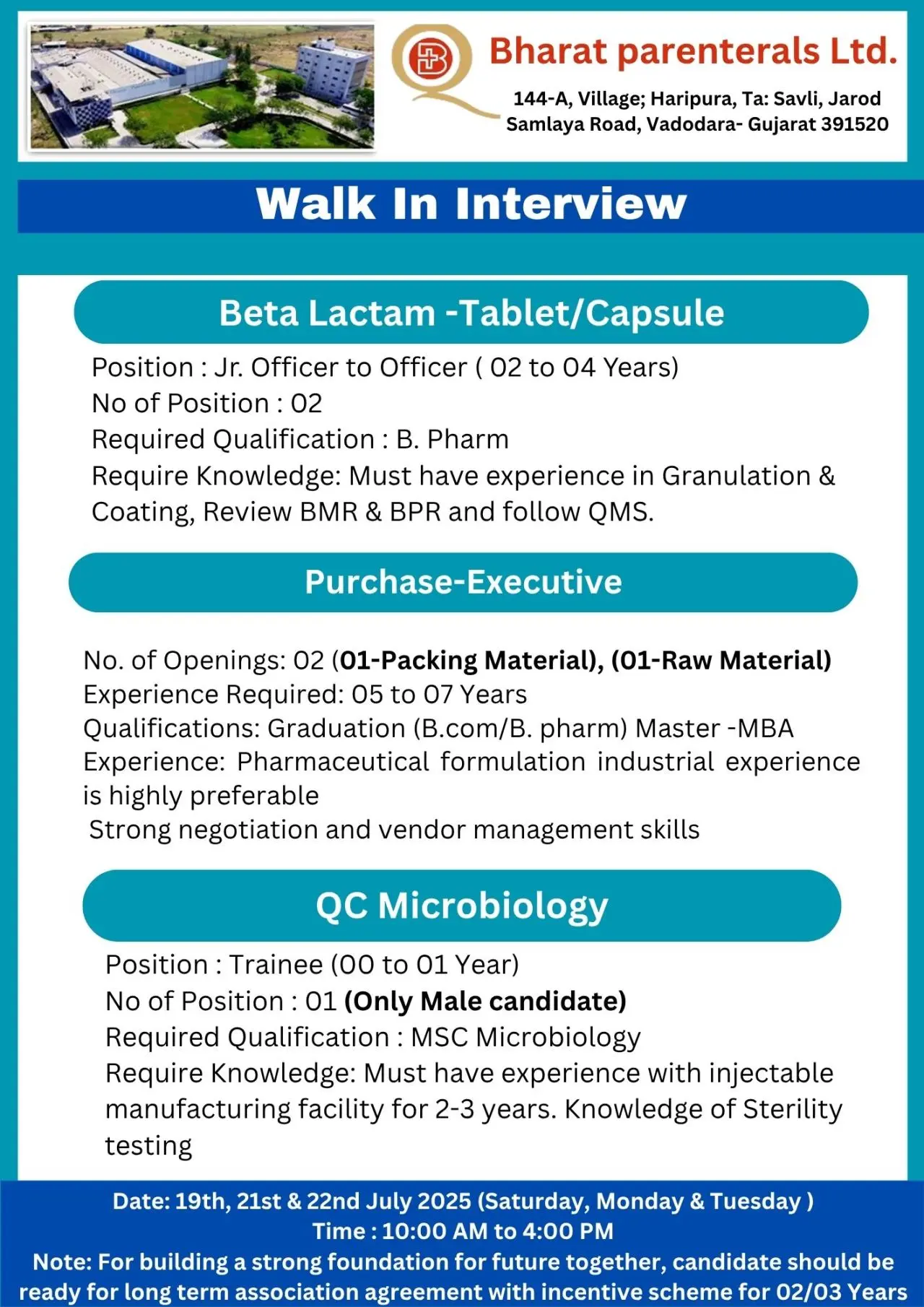 Bharat parenterals Ltd.
144-A, Village; Haripura, Ta: Savli, Jarod Samlaya Road, Vadodara- Gujarat 391520

Walk In Interview

Beta Lactam -Tablet/Capsule

Position : Jr. Officer to Officer ( 02 to 04 Years)
No of Position : 02
Required Qualification : B. Pharm
Require Knowledge: Must have experience in Granulation & Coating, Review BMR & BPR and follow QMS.

Purchase-Executive

No. of Openings: 02 (01-Packing Material), (01-Raw Material)
Experience Required: 05 to 07 Years
Qualifications: Graduation (B.com/B. pharm) Master -MBA
Experience: Pharmaceutical formulation industrial experience is highly preferable
Strong negotiation and vendor management skills

QC Microbiology

Position : Trainee (00 to 01 Year)
No of Position : 01 (Only Male candidate)
Required Qualification : MSC Microbiology
Require Knowledge: Must have experience with injectable manufacturing facility for 2-3 years. Knowledge of Sterility testing

Date: 19th, 21st & 22nd July 2025 (Saturday, Monday & Tuesday )
Time : 10:00 AM to 4:00 PM
Note: For building a strong foundation for future together, candidate should be ready for long term association agreement with incentive scheme for 02/03 Years